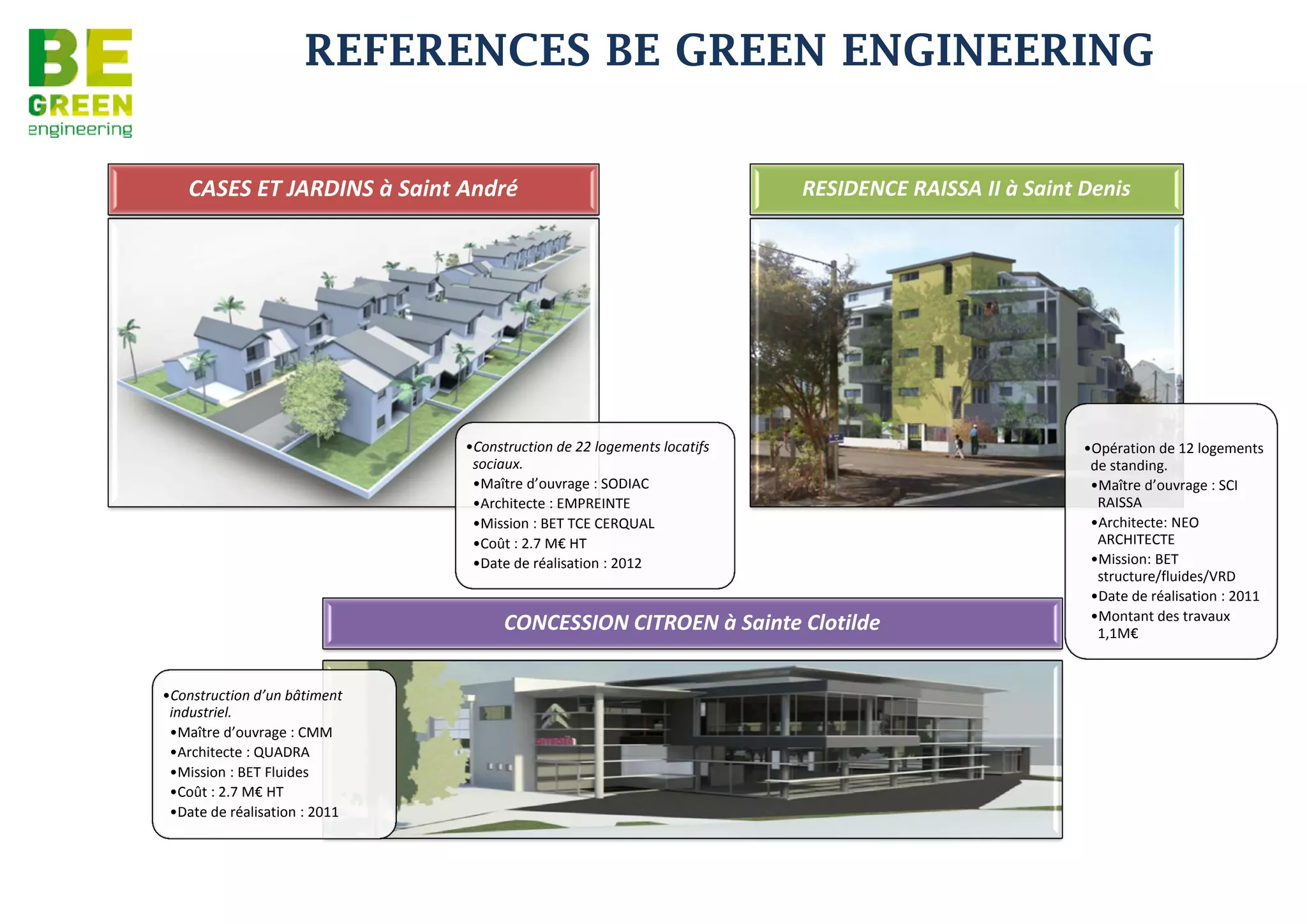 BE
GREEN
engineering

REFERENCES BE GREEN ENGINEERING

CASES ET JARDINS à Saint André

•Construction de 22 logements locatifs sociaux.
•Maître d'ouvrage : SODIAC
•Architecte : EMPREINTE
•Mission : BET TCE CERQUAL
•Coût : 2.7 M€ HT
•Date de réalisation : 2012

RESIDENCE RAISSA II à Saint Denis

•Opération de 12 logements de standing.
•Maître d'ouvrage : SCI RAISSA
•Architecte: NEO ARCHITECTE
•Mission: BET structure/fluides/VRD
•Date de réalisation : 2011
•Montant des travaux 1,1M€

CONCESSION CITROEN à Sainte Clotilde

•Construction d'un bâtiment industriel.
•Maître d'ouvrage : CMM
•Architecte : QUADRA
•Mission : BET Fluides
•Coût : 2.7 M€ HT
•Date de réalisation : 2011